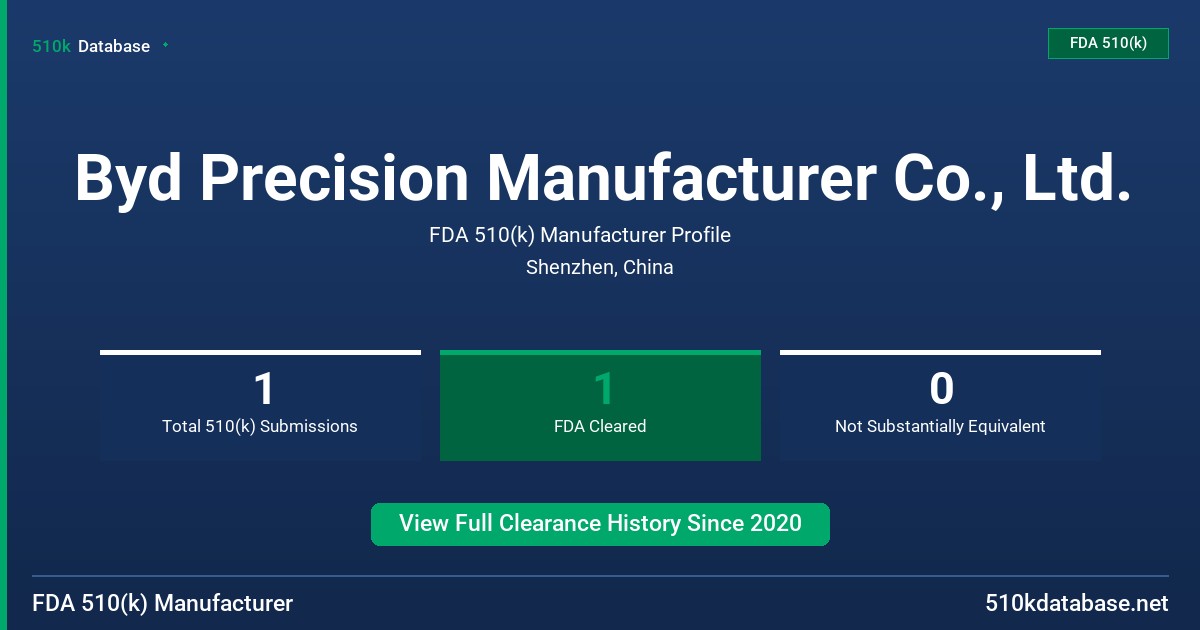 510k Database

FDA 510(k)

Byd Precision Manufacturer Co., Ltd.

FDA 510(k) Manufacturer Profile

Shenzhen, China

1
Total 510(k) Submissions

1
FDA Cleared

0
Not Substantially Equivalent

View Full Clearance History Since 2020

FDA 510(k) Manufacturer

510kdatabase.net